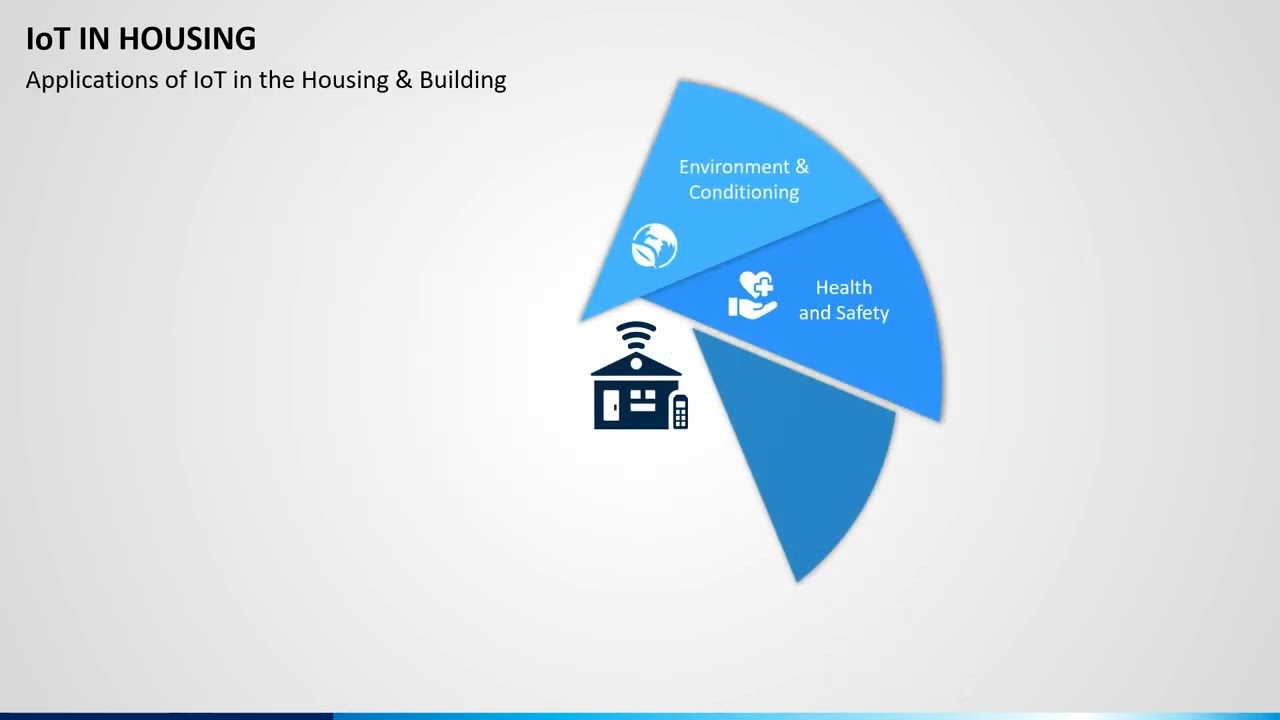 IoT IN HOUSING

Applications of IoT in the Housing & Building

Environment & Conditioning

Health and Safety